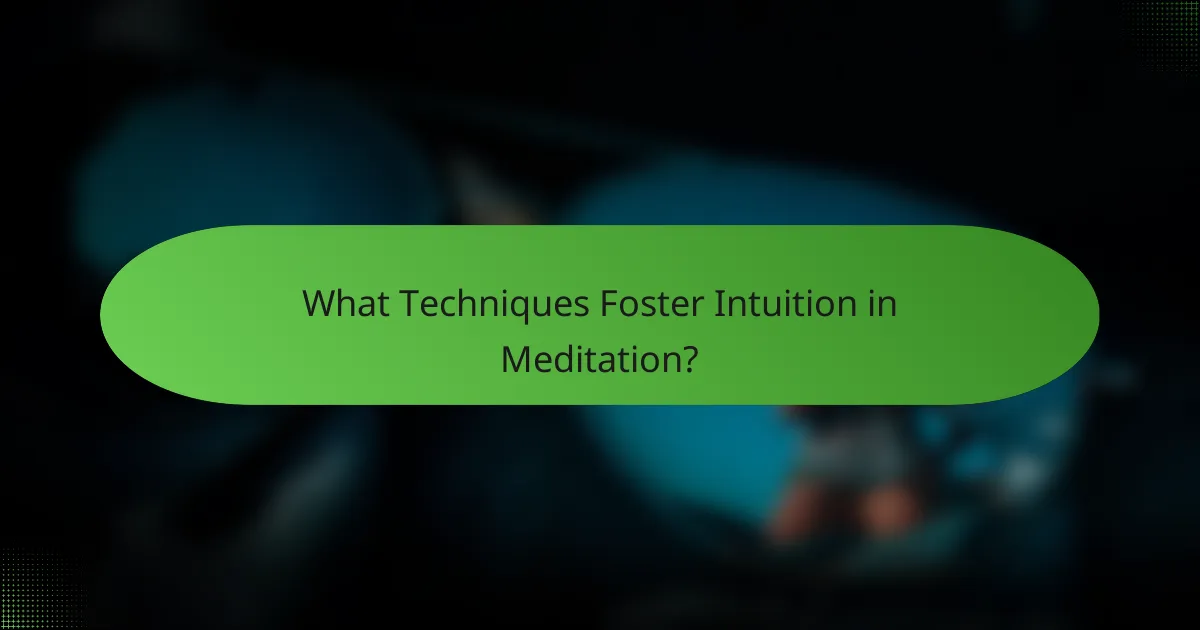 What Techniques Foster Intuition in Meditation?